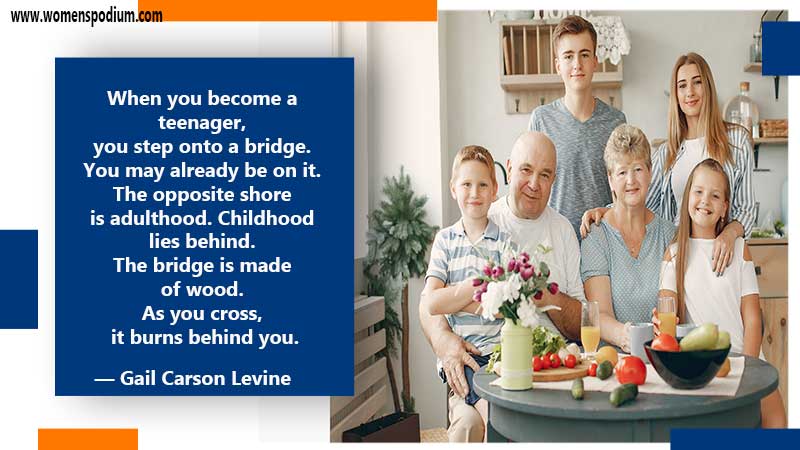 www.womenspodium.com

When you become a teenager, you step onto a bridge. You may already be on it. The opposite shore is adulthood. Childhood lies behind. The bridge is made of wood. As you cross, it burns behind you.

— Gail Carson Levine